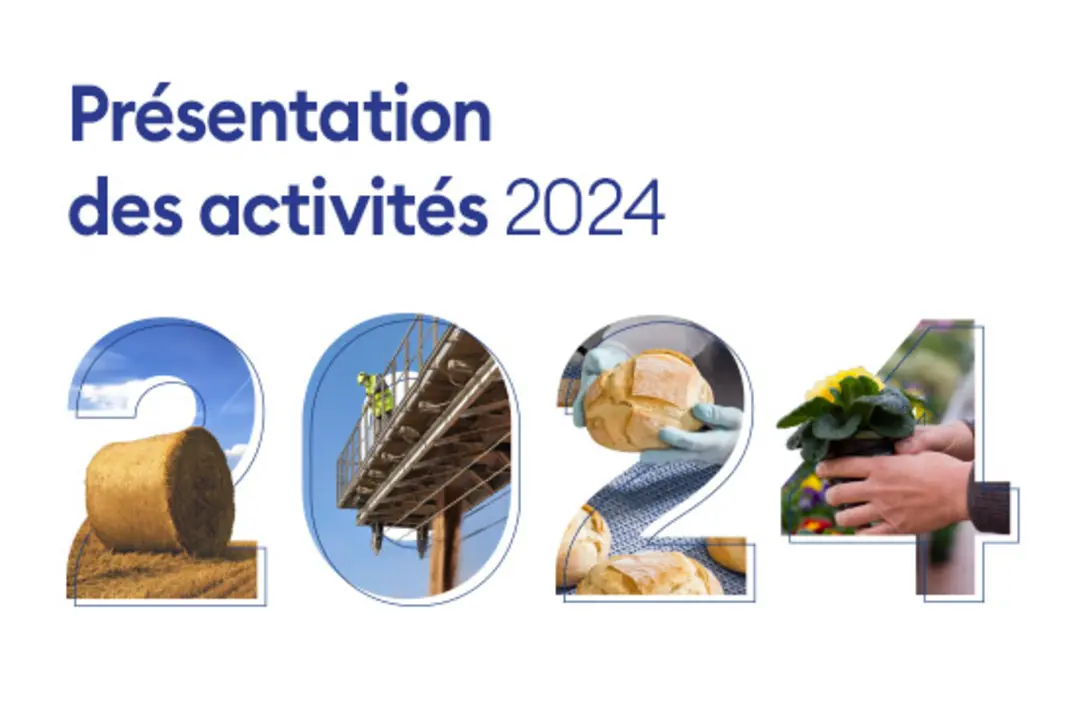 Présentation des activités 2024

2024